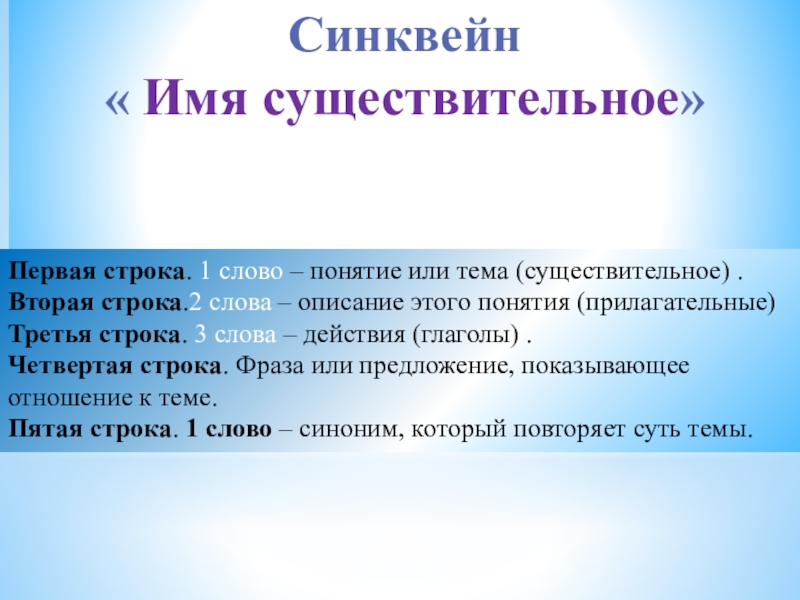 Синквейн
« Имя существительное»

Первая строка. 1 слово – понятие или тема (существительное) .
Вторая строка.2 слова – описание этого понятия (прилагательные)
Третья строка. 3 слова – действия (глаголы) .
Четвертая строка. Фраза или предложение, показывающее отношение к теме.
Пятая строка. 1 слово – синоним, который повторяет суть темы.